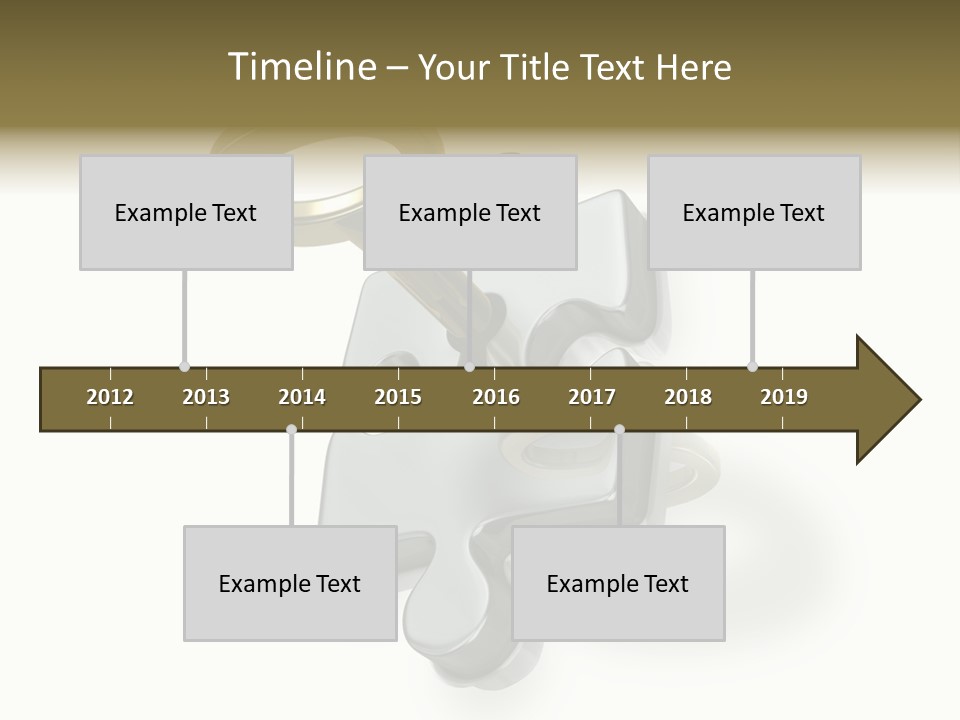 Timeline – Your Title Text Here

Example Text

Example Text

Example Text

2012 2013 2014 2015 2016 2017 2018 2019

Example Text

Example Text